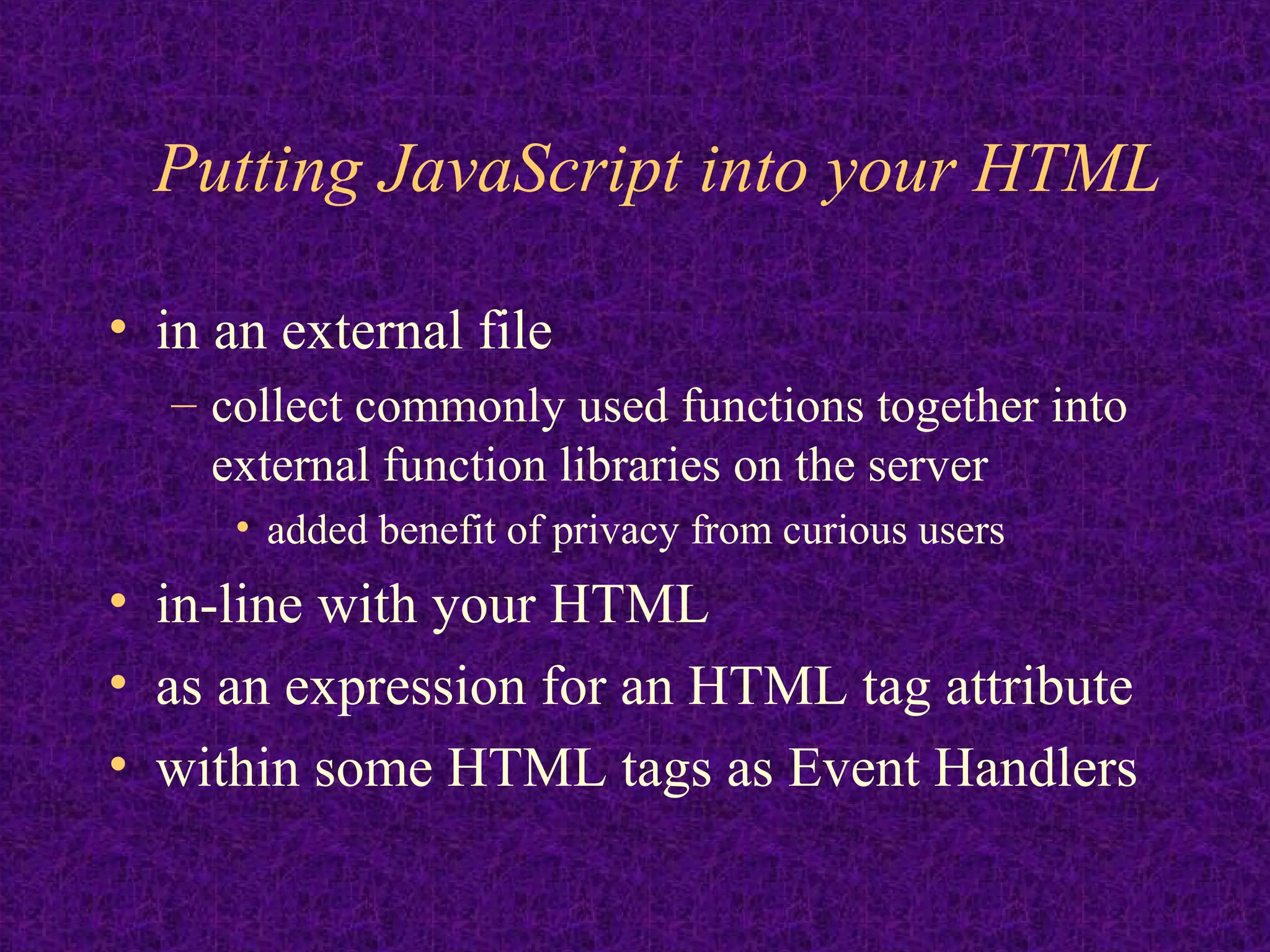 Putting JavaScript into your HTML

• in an external file
– collect commonly used functions together into external function libraries on the server
• added benefit of privacy from curious users
• in-line with your HTML
• as an expression for an HTML tag attribute
• within some HTML tags as Event Handlers